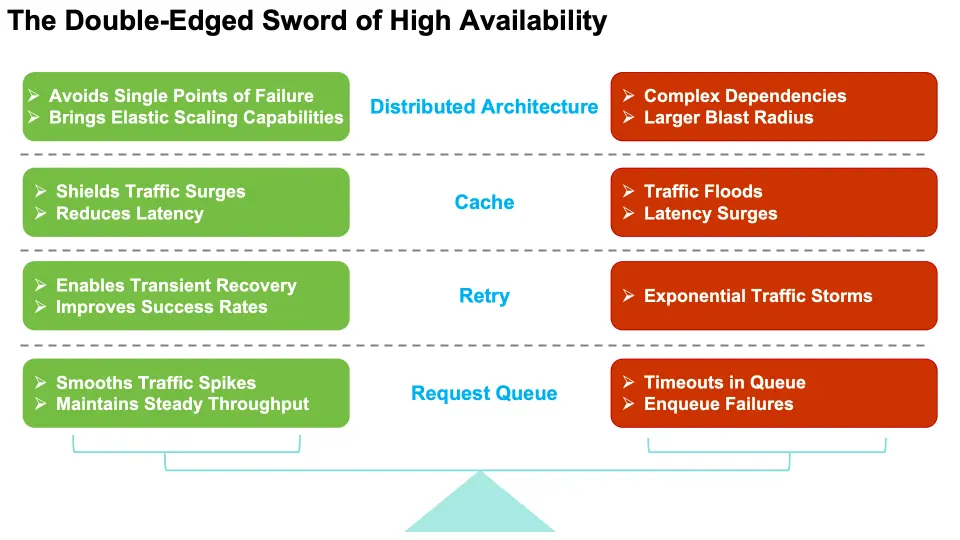 The Double-Edged Sword of High Availability

➢ Avoids Single Points of Failure
➢ Brings Elastic Scaling Capabilities

Distributed Architecture

➢ Complex Dependencies
➢ Larger Blast Radius

➢ Shields Traffic Surges
➢ Reduces Latency

Cache

➢ Traffic Floods
➢ Latency Surges

➢ Enables Transient Recovery
➢ Improves Success Rates

Retry

➢ Exponential Traffic Storms

➢ Smooths Traffic Spikes
➢ Maintains Steady Throughput

Request Queue

➢ Timeouts in Queue
➢ Enqueue Failures